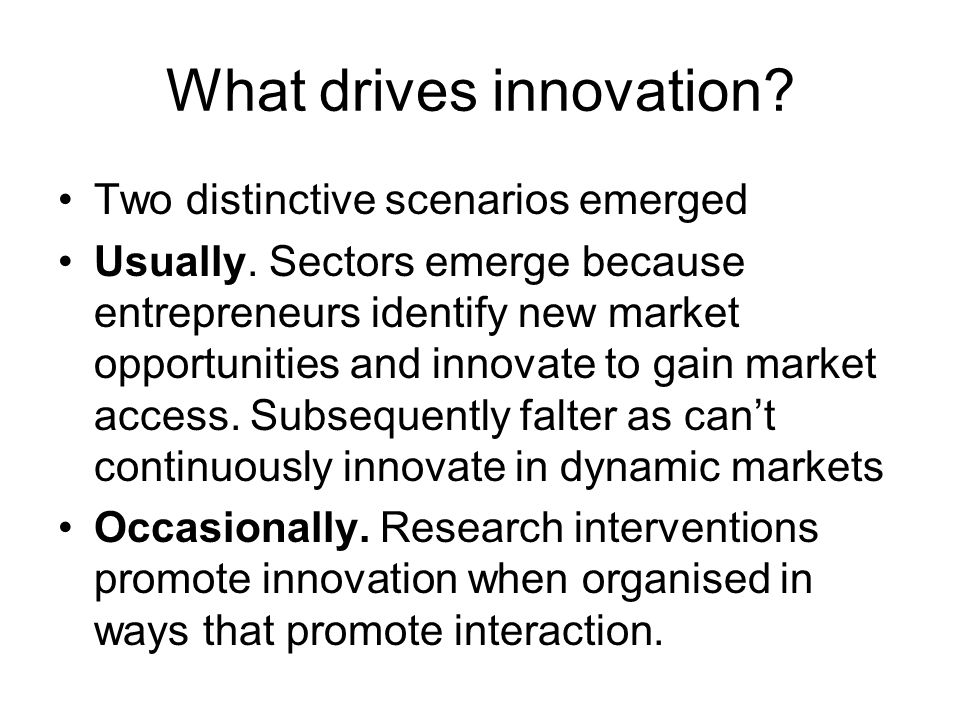 What drives innovation?

• Two distinctive scenarios emerged

• Usually. Sectors emerge because entrepreneurs identify new market opportunities and innovate to gain market access. Subsequently falter as can't continuously innovate in dynamic markets

• Occasionally. Research interventions promote innovation when organised in ways that promote interaction.